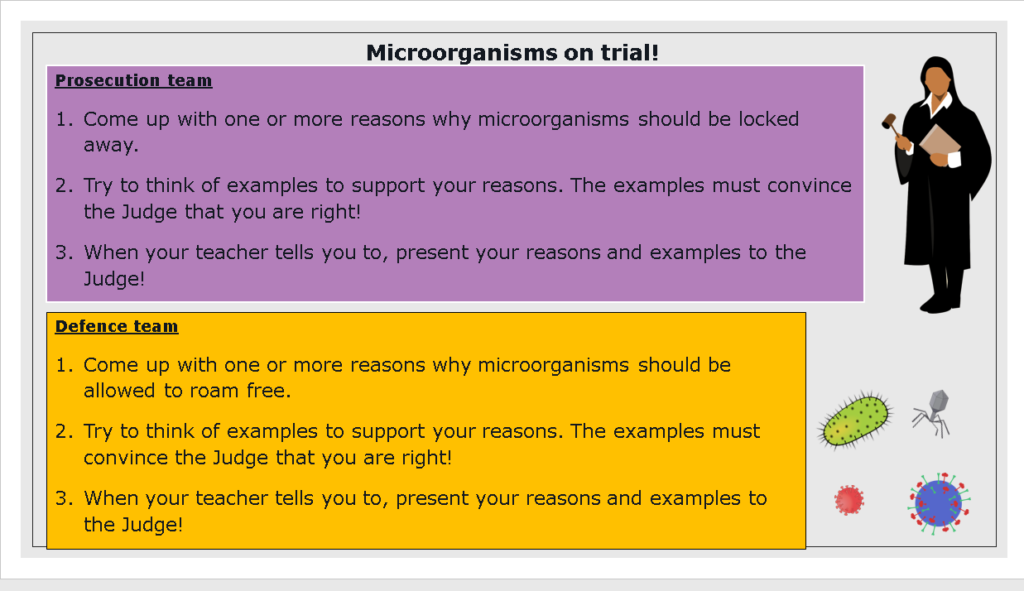 Microorganisms on trial!

Prosecution team

1. Come up with one or more reasons why microorganisms should be locked away.

2. Try to think of examples to support your reasons. The examples must convince the Judge that you are right!

3. When your teacher tells you to, present your reasons and examples to the Judge!

Defence team

1. Come up with one or more reasons why microorganisms should be allowed to roam free.

2. Try to think of examples to support your reasons. The examples must convince the Judge that you are right!

3. When your teacher tells you to, present your reasons and examples to the Judge!